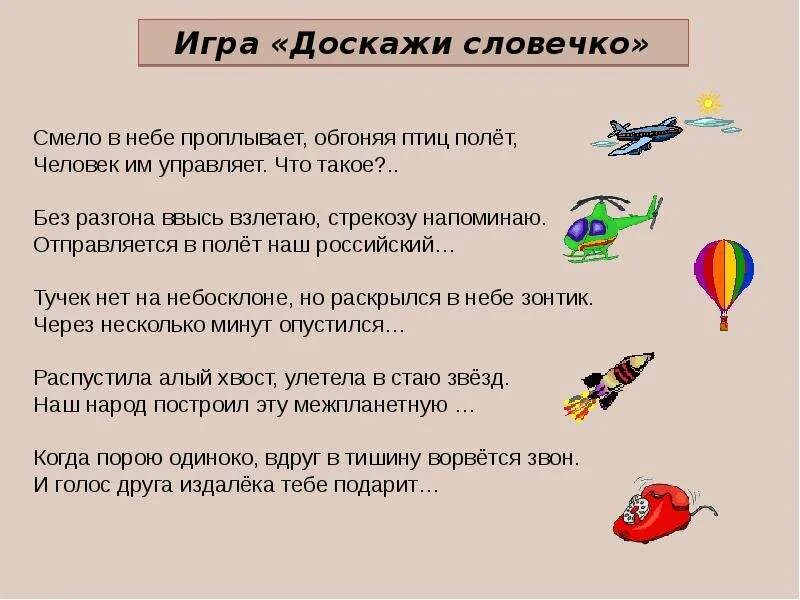 Игра «Доскажи словечко»

Смело в небе проплывает, обгоняя птиц полёт,
Человек им управляет. Что такое?..

Без разгона ввысь взлетаю, стрекозу напоминаю.
Отправляется в полёт наш российский…

Тучек нет на небосклоне, но раскрылся в небе зонтик.
Через несколько минут опустился…

Распустила алый хвост, улетела в стаю звёзд.
Наш народ построил эту межпланетную …

Когда порою одиноко, вдруг в тишину ворвётся звон.
И голос друга издалёка тебе подарит…